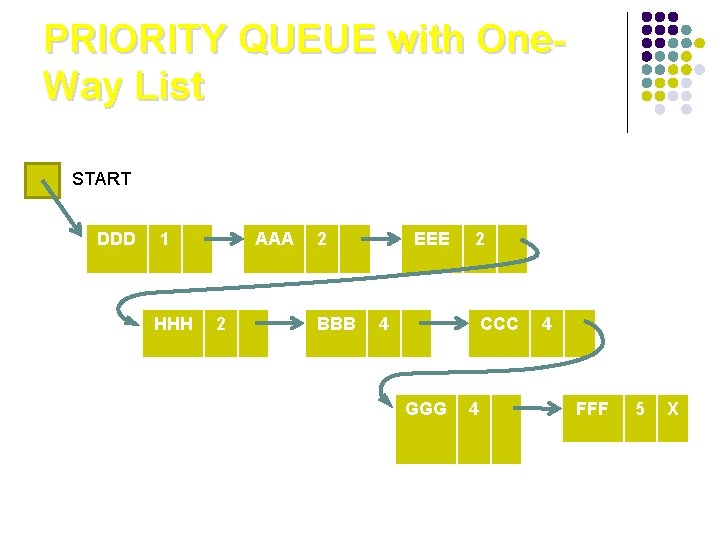 PRIORITY QUEUE with One-Way List

START

DDD 1

AAA 2

EEE 2

HHH 2

BBB 4

CCC 4

GGG 4

FFF 5 X